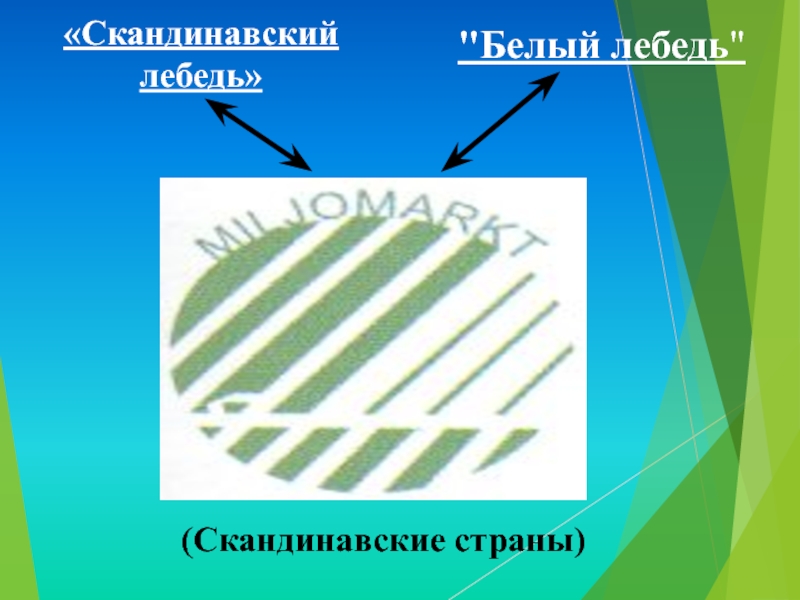 «Скандинавский лебедь»

"Белый лебедь"

MILJOMARKT

(Скандинавские страны)